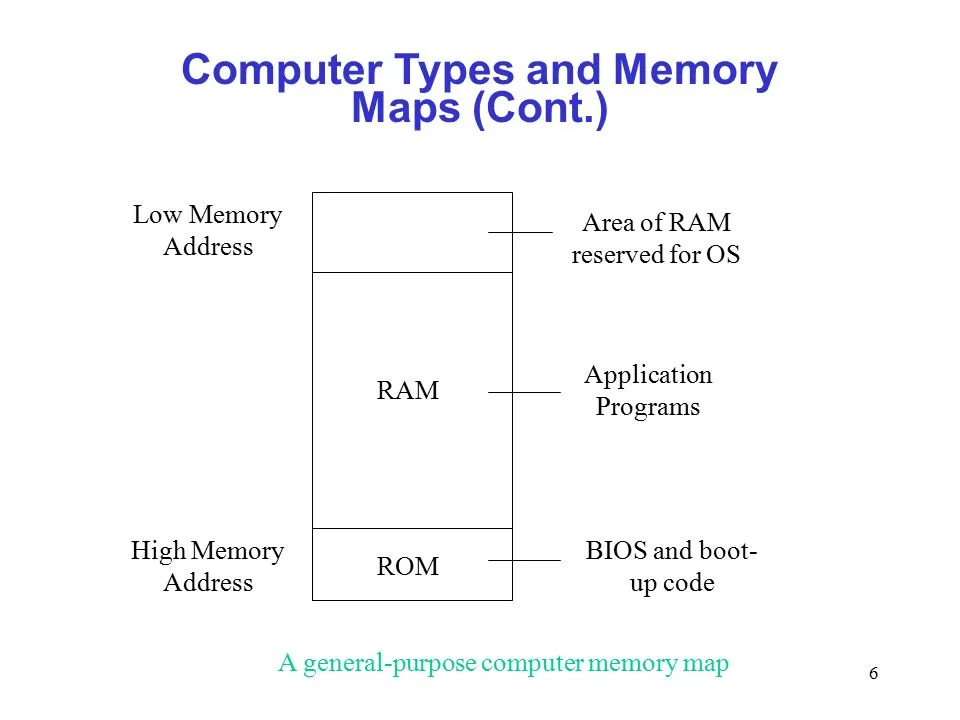 Computer Types and Memory Maps (Cont.)

Low Memory Address

Area of RAM reserved for OS

RAM

Application Programs

High Memory Address

ROM

BIOS and boot-up code

A general-purpose computer memory map

6